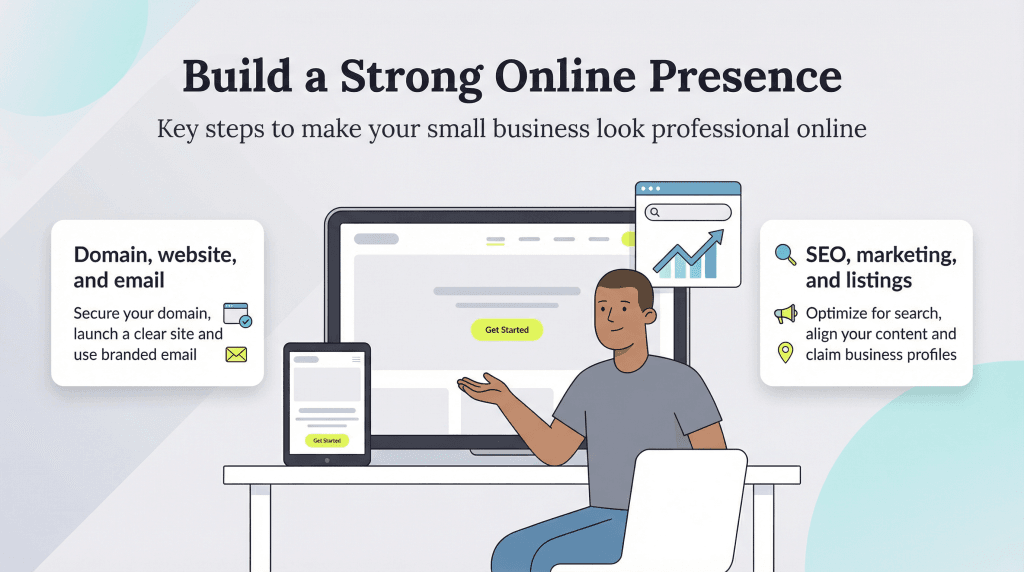 Build a Strong Online Presence

Key steps to make your small business look professional online

Domain, website, and email

Secure your domain, launch a clear site and use branded email

Get Started

Get Started

SEO, marketing, and listings

Optimize for search, align your content and claim business profiles